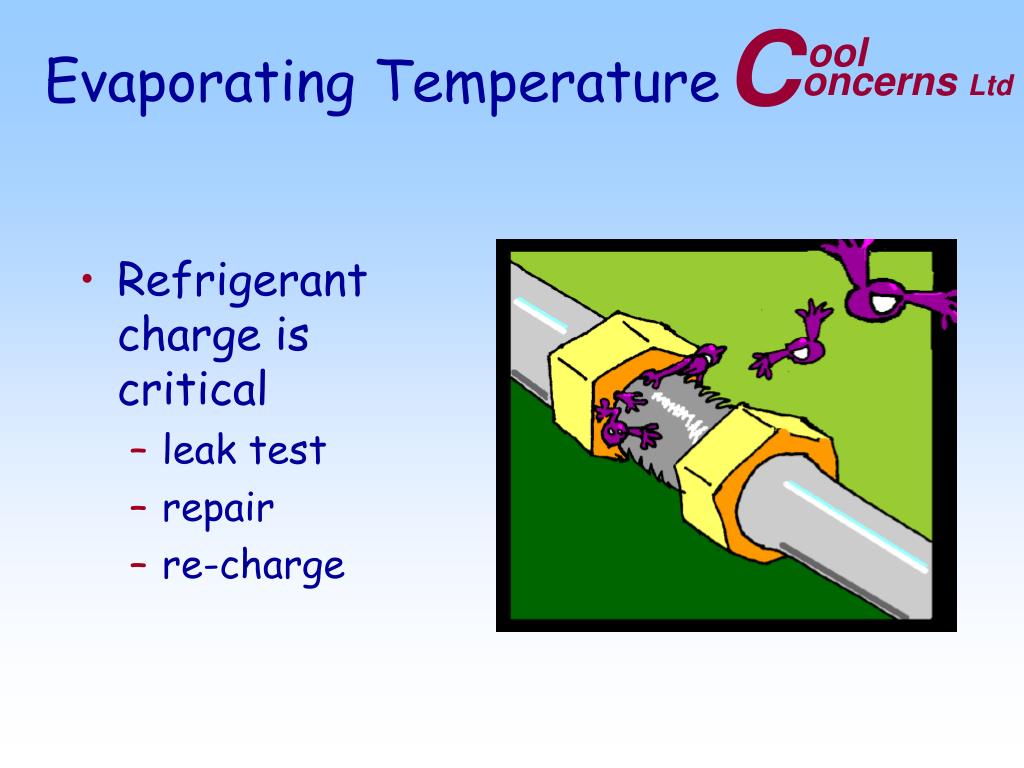 Evaporating Temperature

Cool Concerns Ltd

• Refrigerant charge is critical
 – leak test
 – repair
 – re-charge